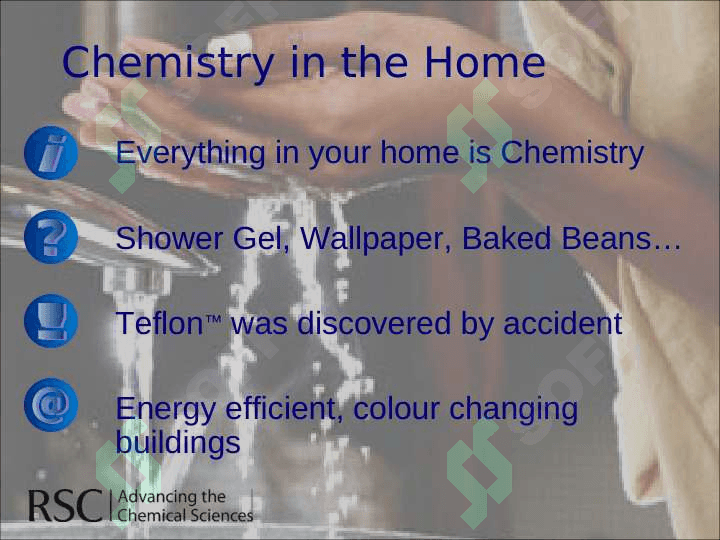 Chemistry in the Home

Everything in your home is Chemistry

Shower Gel, Wallpaper, Baked Beans…

Teflon™ was discovered by accident

Energy efficient, colour changing buildings

RSC | Advancing the Chemical Sciences